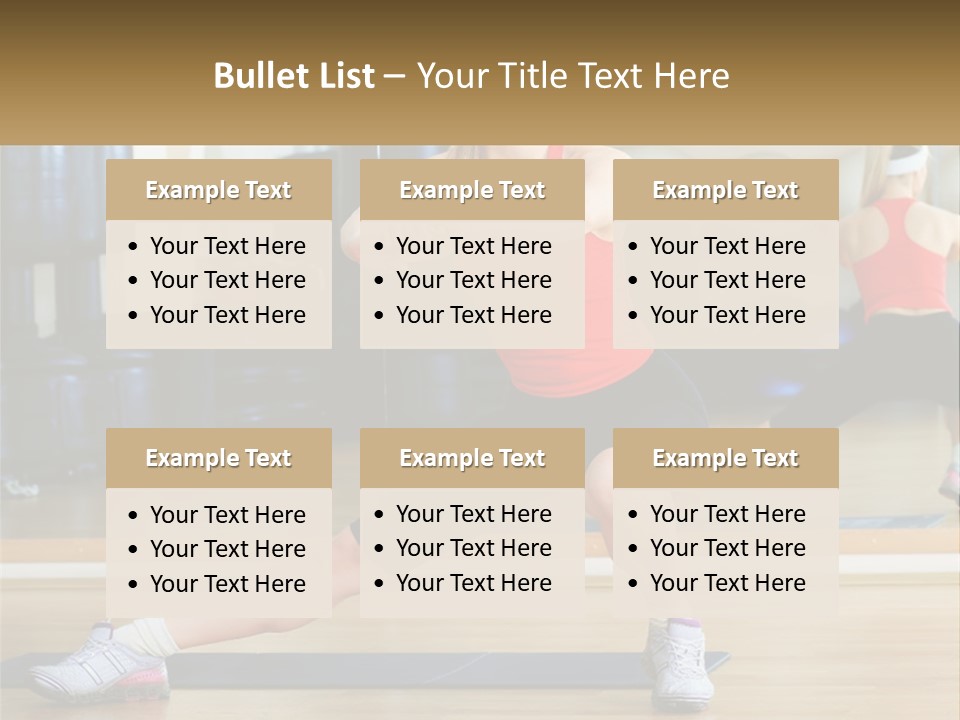 Bullet List – Your Title Text Here

Example Text
• Your Text Here
• Your Text Here
• Your Text Here

Example Text
• Your Text Here
• Your Text Here
• Your Text Here

Example Text
• Your Text Here
• Your Text Here
• Your Text Here

Example Text
• Your Text Here
• Your Text Here
• Your Text Here

Example Text
• Your Text Here
• Your Text Here
• Your Text Here

Example Text
• Your Text Here
• Your Text Here
• Your Text Here